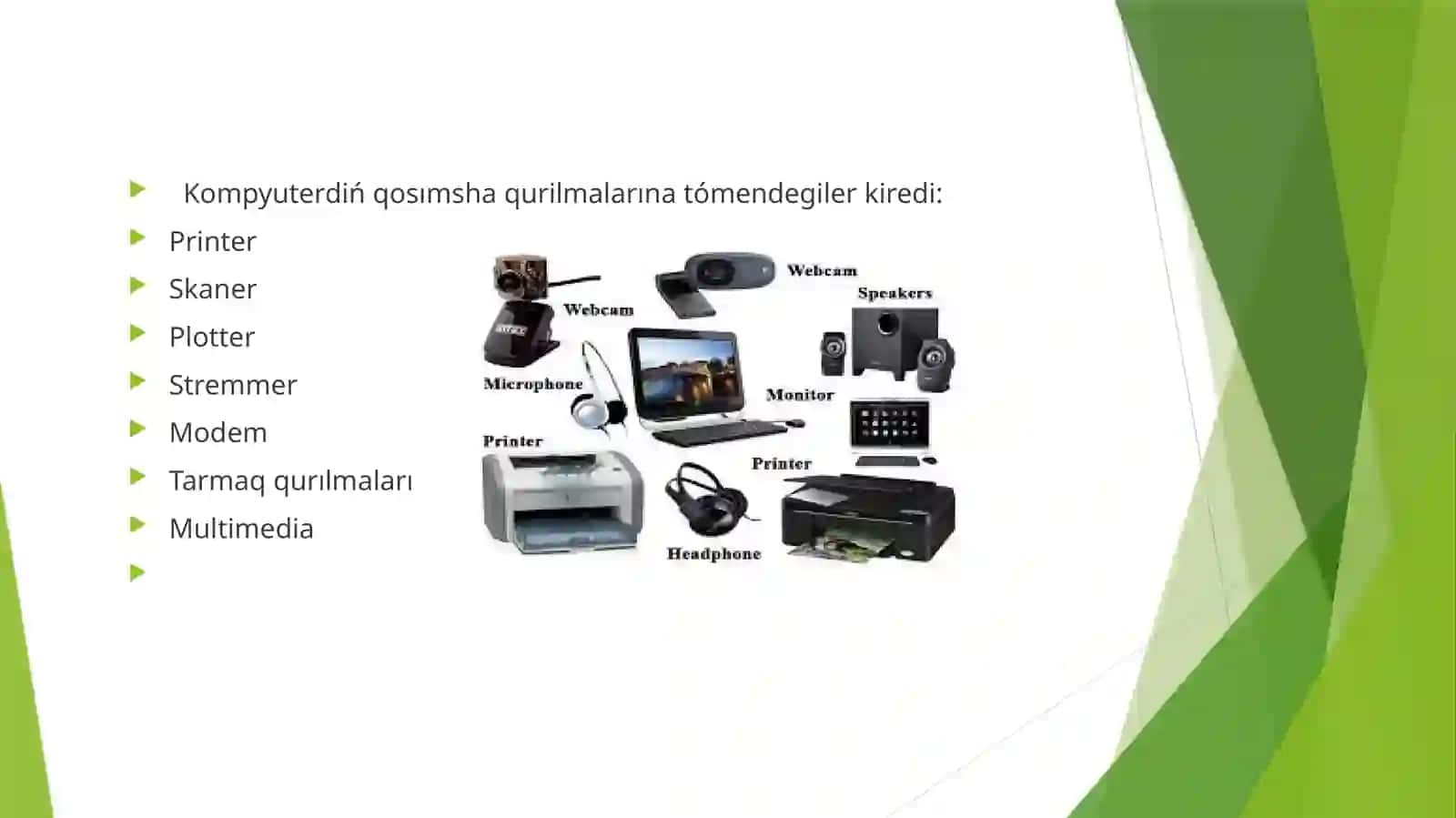 Kompyuterdiń qosımsha qurilmalarına tómendegiler kiredi:

Printer

Skaner

Plotter

Stremmer

Modem

Tarmaq qurılmaları

Multimedia

Webcam

Webcam

Speakers

Microphone

Monitor

Printer

Printer

Headphone